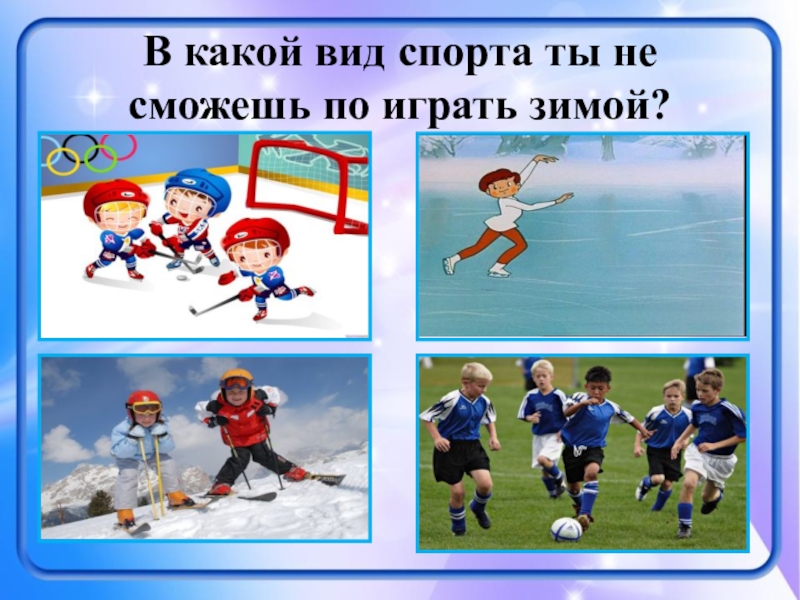 В какой вид спорта ты не сможешь по играть зимой?